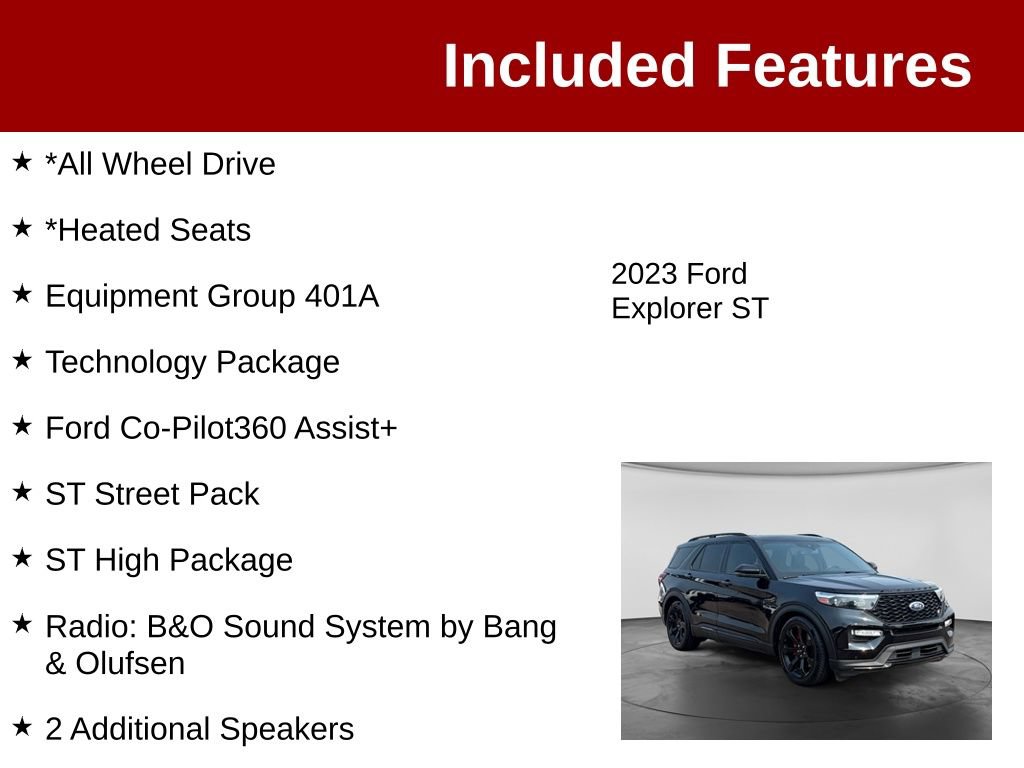 Included Features

★ *All Wheel Drive

★ *Heated Seats

★ Equipment Group 401A

★ Technology Package

★ Ford Co-Pilot360 Assist+

★ ST Street Pack

★ ST High Package

★ Radio: B&O Sound System by Bang & Olufsen

★ 2 Additional Speakers

2023 Ford Explorer ST